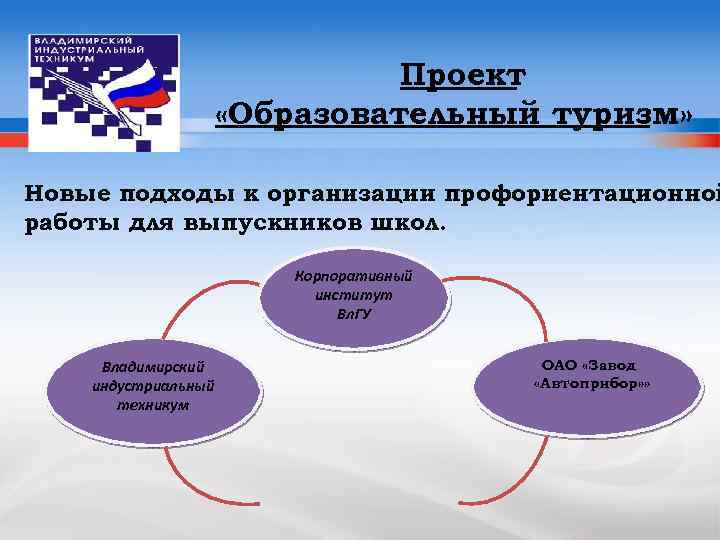 ВЛАДИМИРСКИЙ ИНДУСТРИАЛЬНЫЙ ТЕХНИКУМ

Проект «Образовательный туризм»

Новые подходы к организации профориентационной работы для выпускников школ.

Корпоративный институт ВлГУ

Владимирский индустриальный техникум

ОАО «Завод «Автоприбор»»